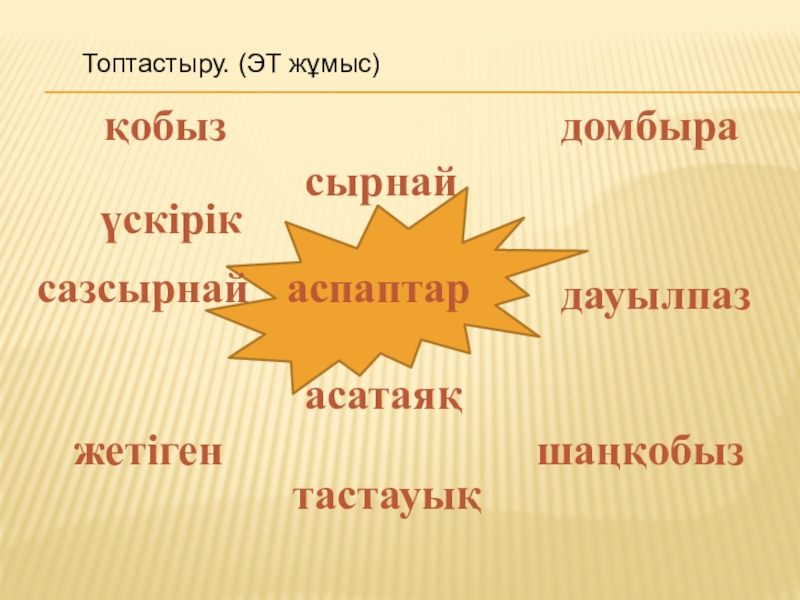 Топтастыру. (ЭТ жұмыс)

қобыз

домбыра

сырнай

үскірік

сазсырнай

аспаптар

дауылпаз

асатаяқ

жетіген

шаңқобыз

тастауық